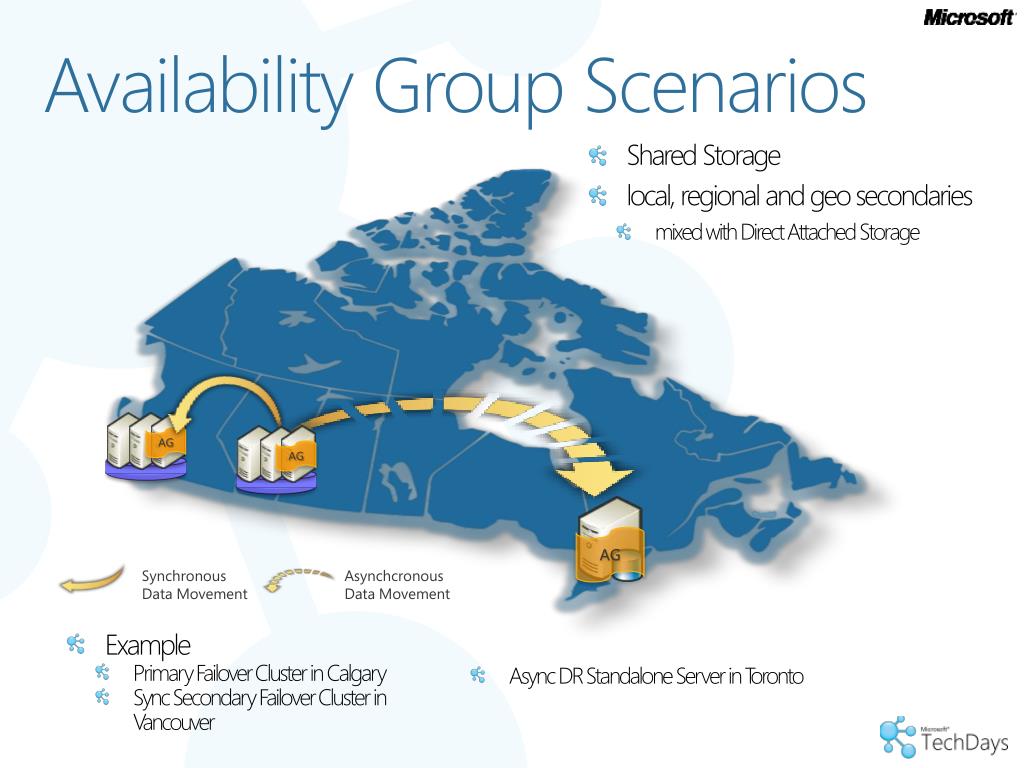 Microsoft

Availability Group Scenarios

Shared Storage

local, regional and geo secondaries

mixed with Direct Attached Storage

AG

AG

AG

Synchronous Data Movement

Asynchcronous Data Movement

Example

Primary Failover Cluster in Calgary

Sync Secondary Failover Cluster in Vancouver

Async DR Standalone Server in Toronto

Microsoft TechDays